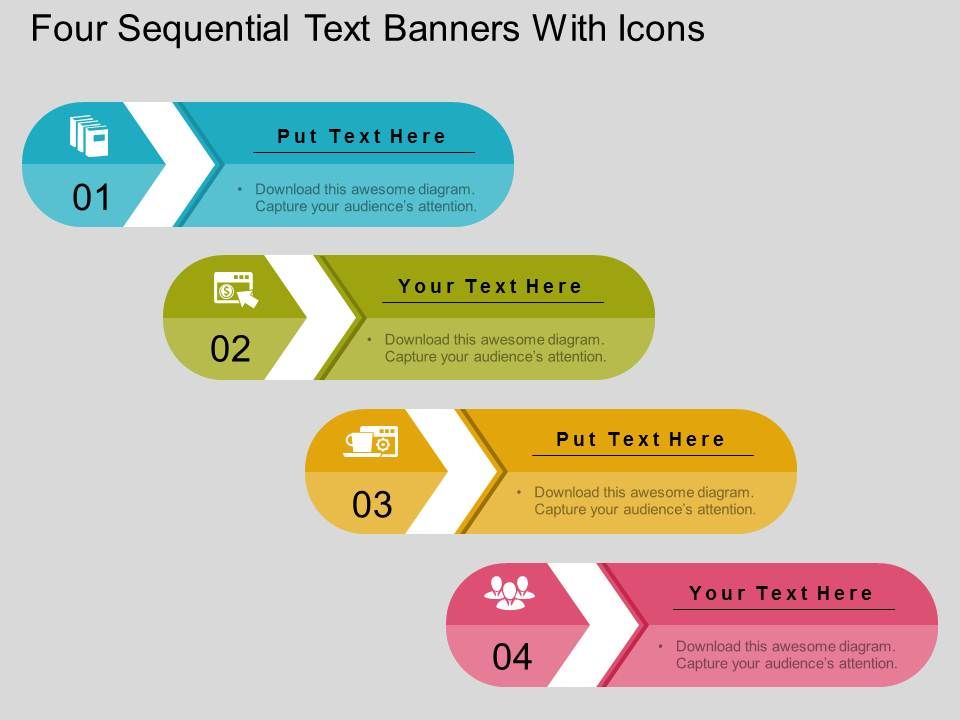 Four Sequential Text Banners With Icons

01

Put Text Here

• Download this awesome diagram. Capture your audience's attention.

02

Your Text Here

• Download this awesome diagram. Capture your audience's attention.

03

Put Text Here

• Download this awesome diagram. Capture your audience's attention.

04

Your Text Here

• Download this awesome diagram. Capture your audience's attention.